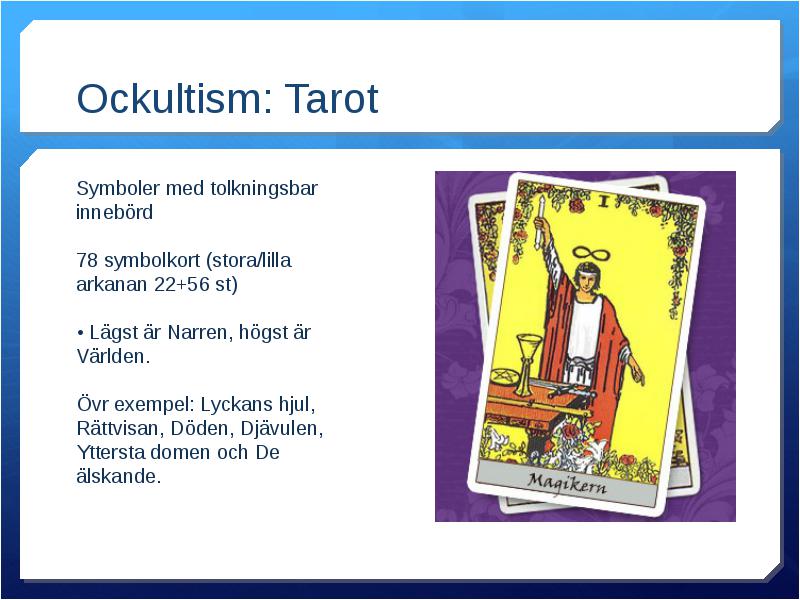 Ockultism: Tarot

Symboler med tolkningsbar innebörd

78 symbolkort (stora/lilla arkanan 22+56 st)

• Lägst är Narren, högst är Världen.

Övr exempel: Lyckans hjul, Rättvisan, Döden, Djävulen, Yttersta domen och De älskande.

I

Magikern